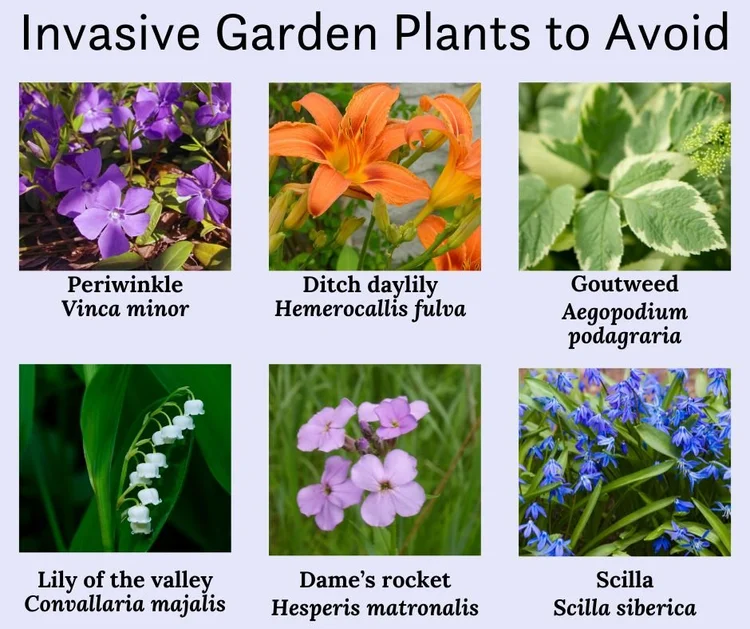 Invasive Garden Plants to Avoid

Periwinkle
Vinca minor

Ditch daylily
Hemerocallis fulva

Goutweed
Aegopodium podagraria

Lily of the valley
Convallaria majalis

Dame's rocket
Hesperis matronalis

Scilla
Scilla siberica